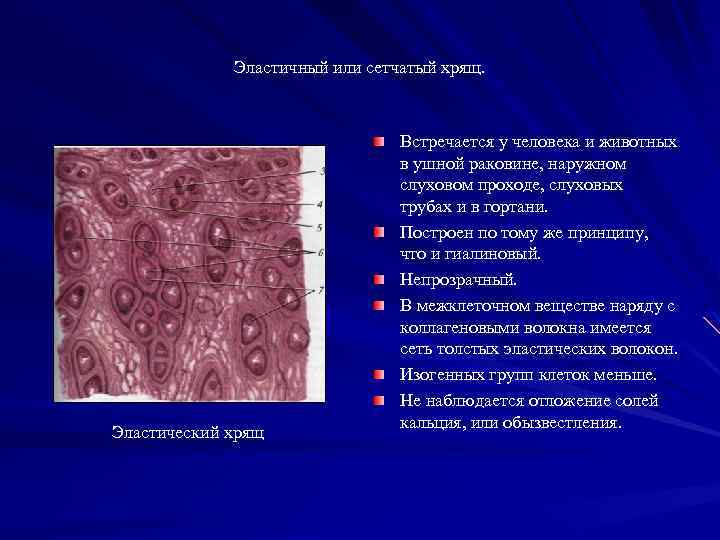 Эластичный или сетчатый хрящ.

3
4
5
6
7

Эластический хрящ

Встречается у человека и животных в ушной раковине, наружном слуховом проходе, слуховых трубах и в гортани.

Построен по тому же принципу, что и гиалиновый.

Непрозрачный.

В межклеточном веществе наряду с коллагеновыми волокна имеется сеть толстых эластических волокон.

Изогенных групп клеток меньше.

Не наблюдается отложение солей кальция, или обызвестления.